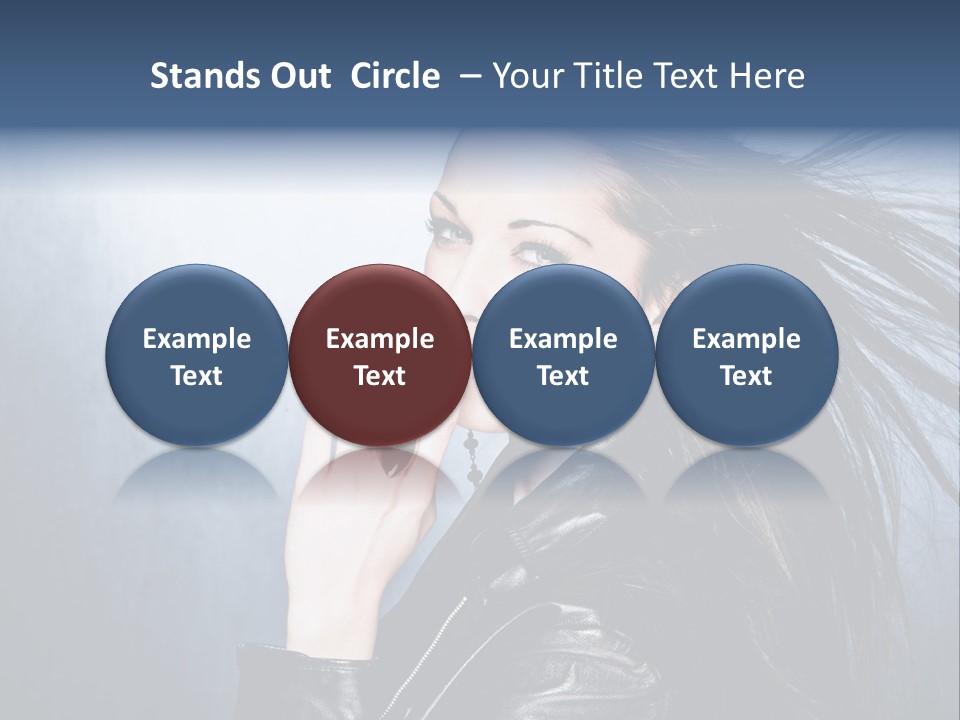 Stands Out Circle – Your Title Text Here

Example Text

Example Text

Example Text

Example Text